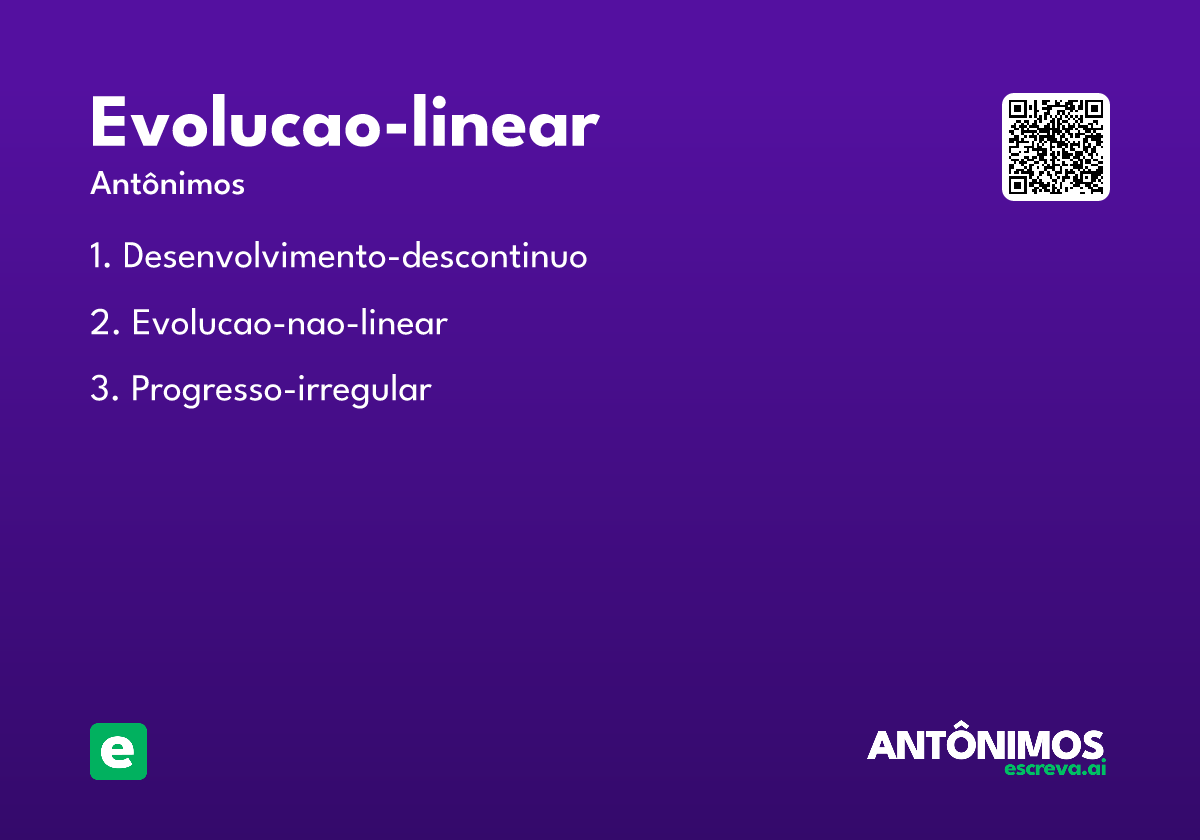 Evolucao-linear

Antônimos

1. Desenvolvimento-descontinuo

2. Evolucao-nao-linear

3. Progresso-irregular

e

ANTÔNIMOS
escreva.ai